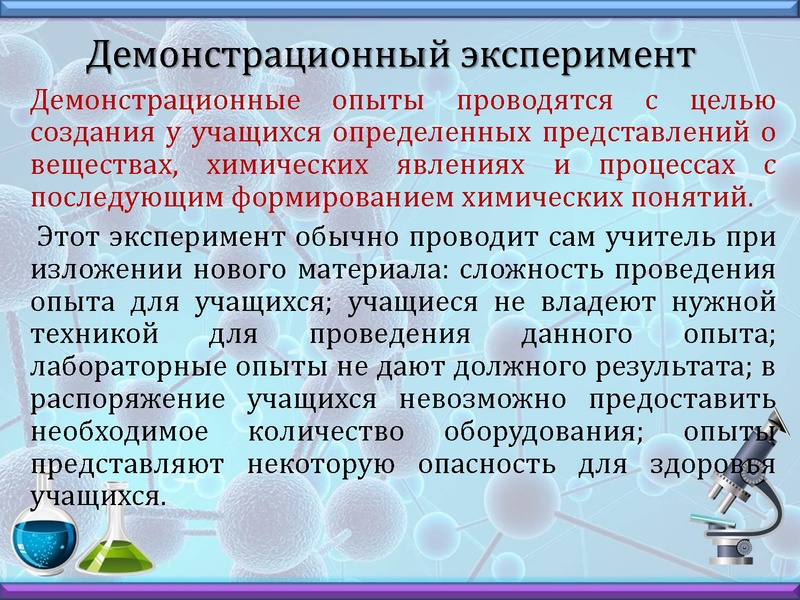 Демонстрационный эксперимент

Демонстрационные опыты проводятся с целью создания у учащихся определенных представлений о веществах, химических явлениях и процессах с последующим формированием химических понятий.

Этот эксперимент обычно проводит сам учитель при изложении нового материала: сложность проведения опыта для учащихся; учащиеся не владеют нужной техникой для проведения данного опыта; лабораторные опыты не дают должного результата; в распоряжение учащихся невозможно предоставить необходимое количество оборудования; опыты представляют некоторую опасность для здоровья учащихся.